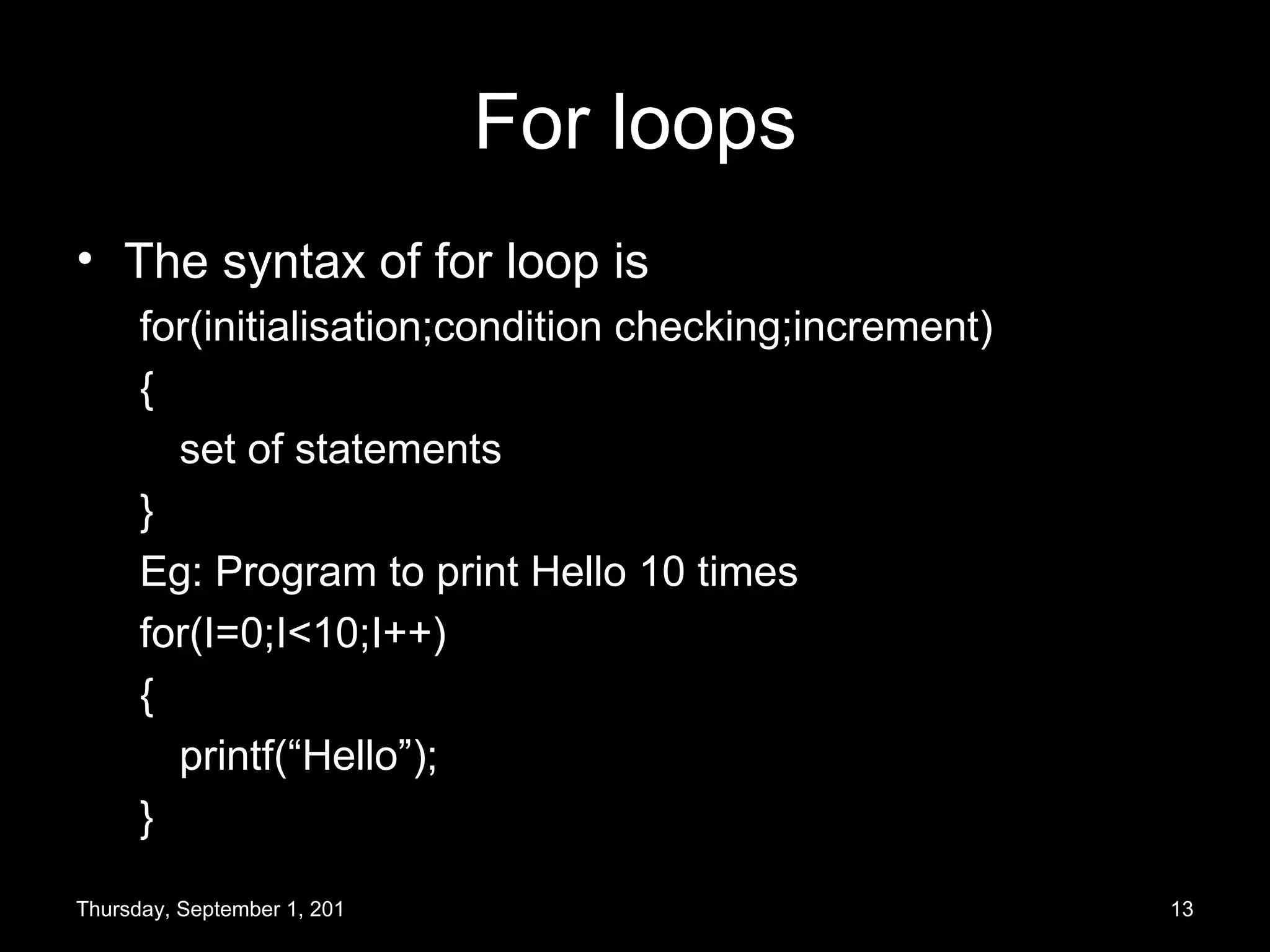 For loops

• The syntax of for loop is

for(initialisation;condition checking;increment)

{

set of statements

}

Eg: Program to print Hello 10 times

for(I=0;I<10;I++)

{

printf(“Hello”);

}

Thursday, September 1, 201

13